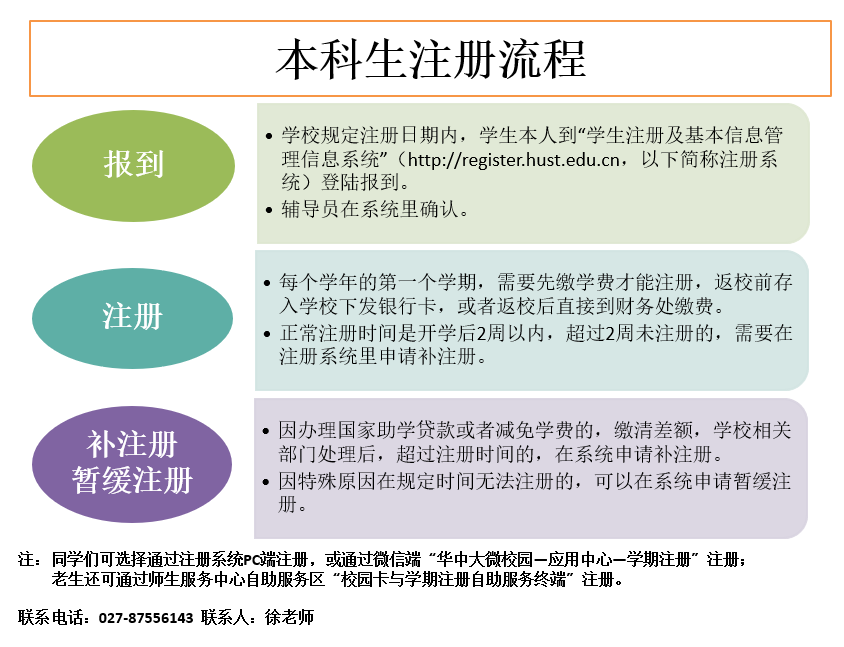 本科生注册流程

报到

• 学校规定注册日期内，学生本人到“学生注册及基本信息管理信息系统”（http://register.hust.edu.cn，以下简称注册系统）登陆报到。
• 辅导员在系统里确认。

注册

• 每个学年的第一个学期，需要先缴学费才能注册，返校前存入学校下发银行卡，或者返校后直接到财务处缴费。
• 正常注册时间是开学后2周以内，超过2周未注册的，需要在注册系统里申请补注册。

补注册
暂缓注册

• 因办理国家助学贷款或者减免学费的，缴清差额，学校相关部门处理后，超过注册时间的，在系统申请补注册。
• 因特殊原因在规定时间无法注册的，可以在系统申请暂缓注册。

注：同学们可选择通过注册系统PC端注册，或通过微信端“华中大微校园—应用中心—学期注册”注册；
老生还可通过师生服务中心自助服务区“校园卡与学期注册自助服务终端”注册。

联系电话：027-87556143 联系人：徐老师